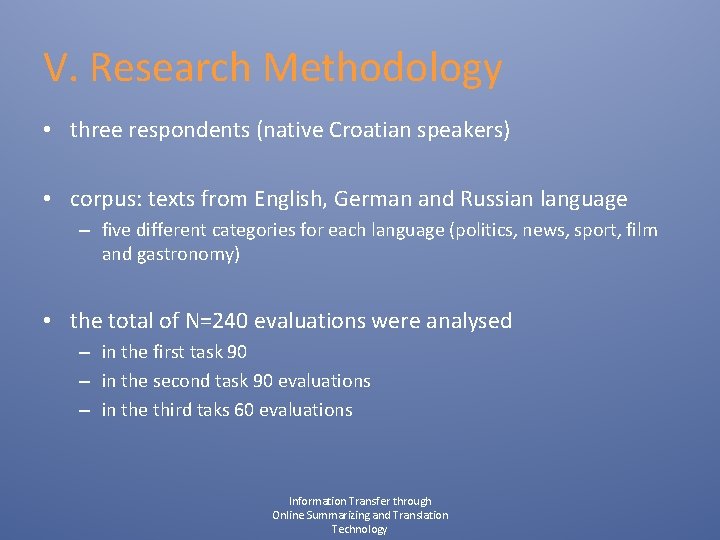 V. Research Methodology

• three respondents (native Croatian speakers)

• corpus: texts from English, German and Russian language
– five different categories for each language (politics, news, sport, film and gastronomy)

• the total of N=240 evaluations were analysed
– in the first task 90
– in the second task 90 evaluations
– in the third taks 60 evaluations

Information Transfer through Online Summarizing and Translation Technology